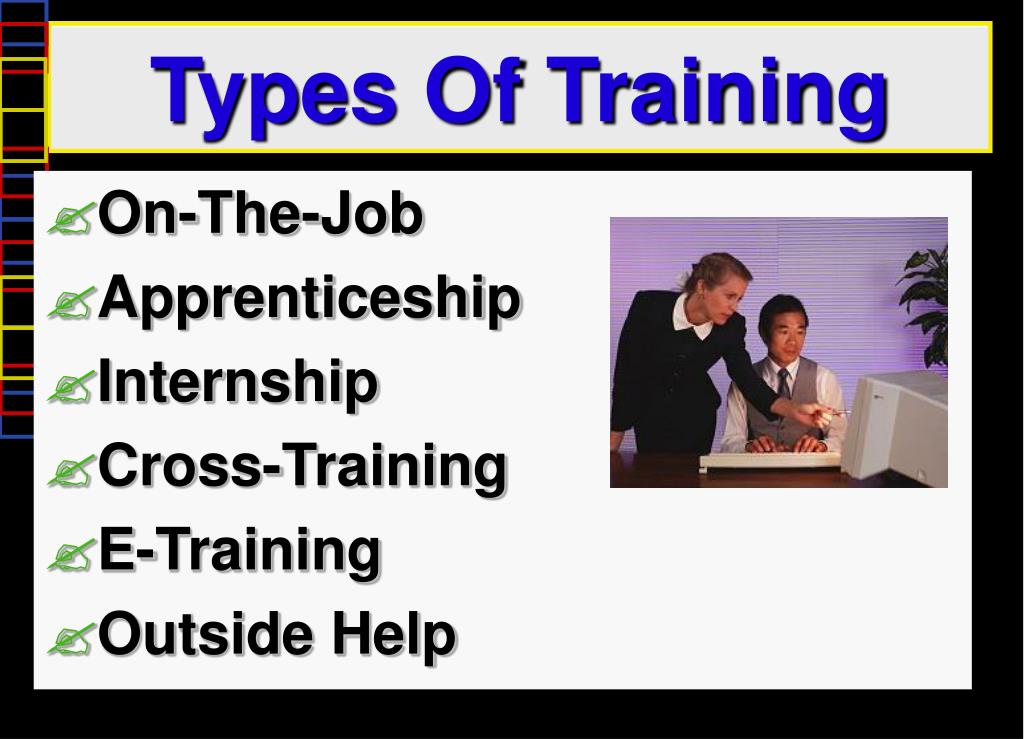 Types Of Training

On-The-Job
Apprenticeship
Internship
Cross-Training
E-Training
Outside Help